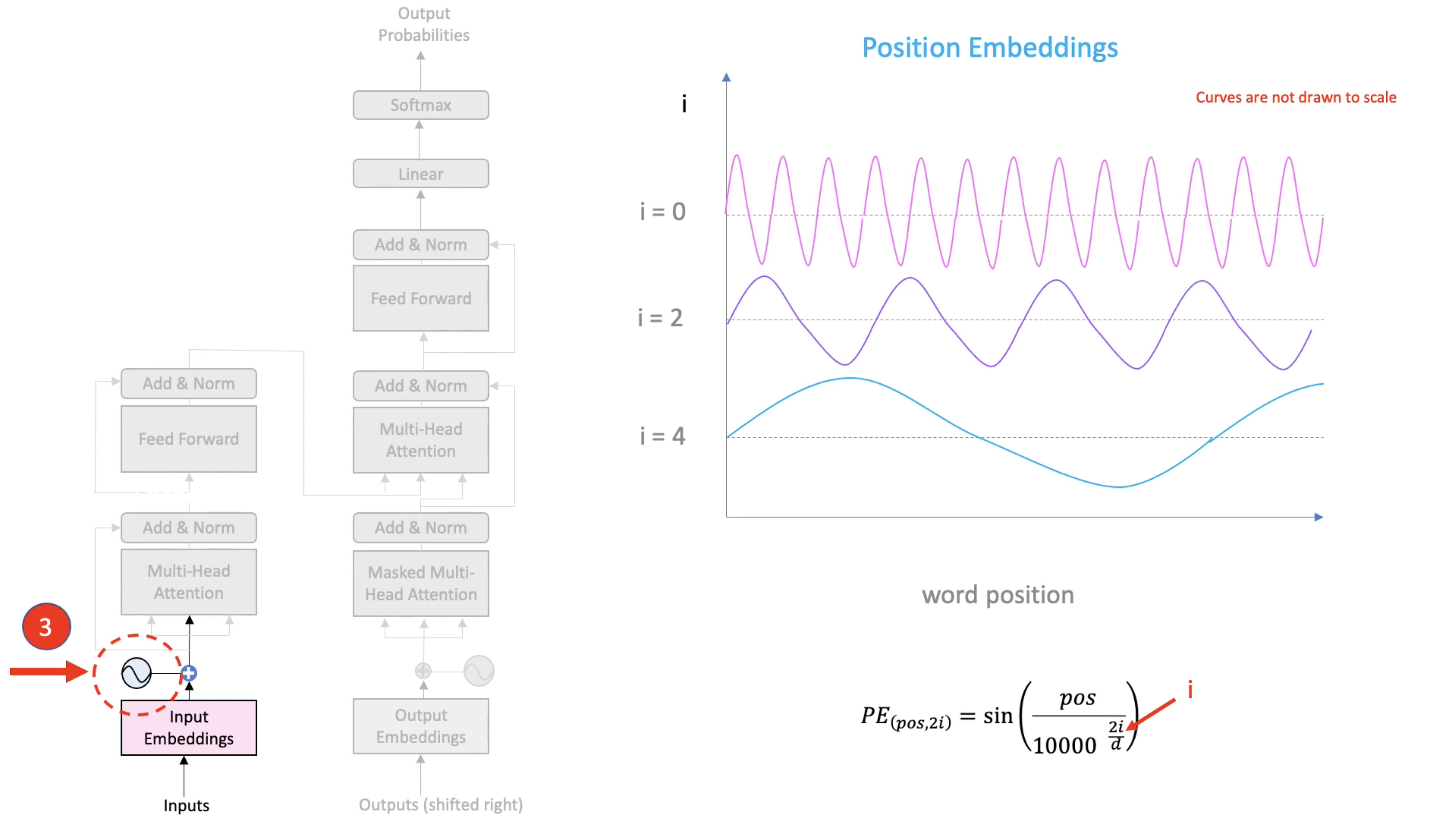 Output Probabilities

Softmax

Linear

Add & Norm

Feed Forward

Add & Norm

Multi-Head Attention

Add & Norm

Masked Multi-Head Attention

Output Embeddings

Outputs (shifted right)

Add & Norm

Feed Forward

Add & Norm

Multi-Head Attention

3

Input Embeddings

Inputs

Position Embeddings

Curves are not drawn to scale

i

i = 0

i = 2

i = 4

word position

$PE_{(pos,2i)} = \sin\left(\frac{pos}{10000^{\frac{2i}{d}}}\right)$

i